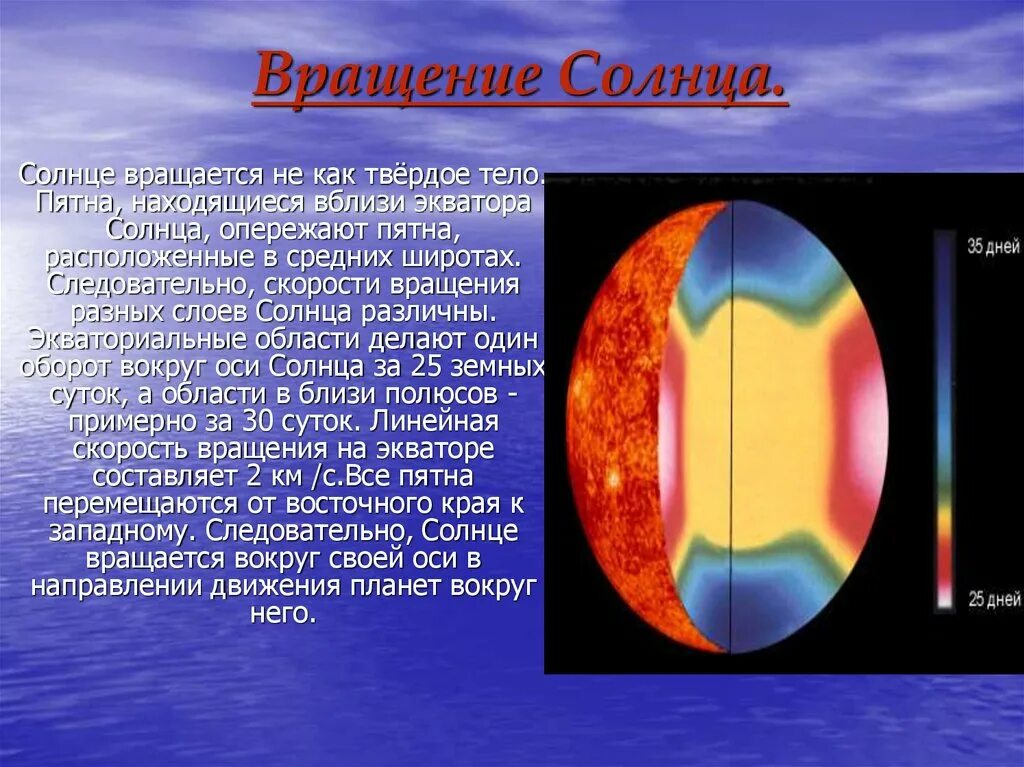 Вращение Солнца.

Солнце вращается не как твёрдое тело. Пятна, находящиеся вблизи экватора Солнца, опережают пятна, расположенные в средних широтах. Следовательно, скорости вращения разных слоев Солнца различны. Экваториальные области делают один оборот вокруг оси Солнца за 25 земных суток, а области в близи полюсов - примерно за 30 суток. Линейная скорость вращения на экваторе составляет 2 км /с.Все пятна перемещаются от восточного края к западному. Следовательно, Солнце вращается вокруг своей оси в направлении движения планет вокруг него.

35 дней

25 дней